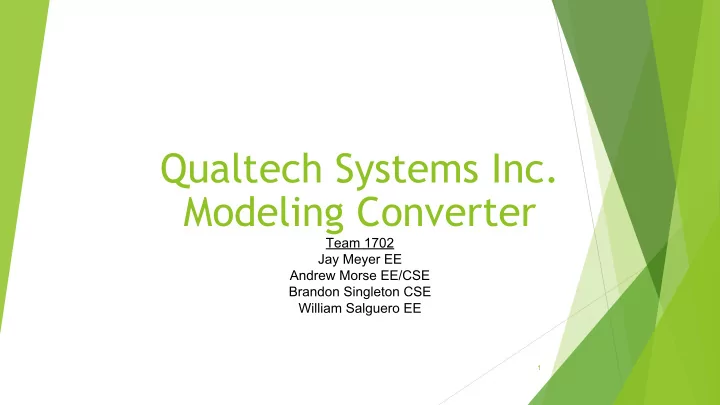 Qualtech Systems Inc.
Modeling Converter

Team 1702
Jay Meyer EE
Andrew Morse EE/CSE
Brandon Singleton CSE
William Salguero EE

1